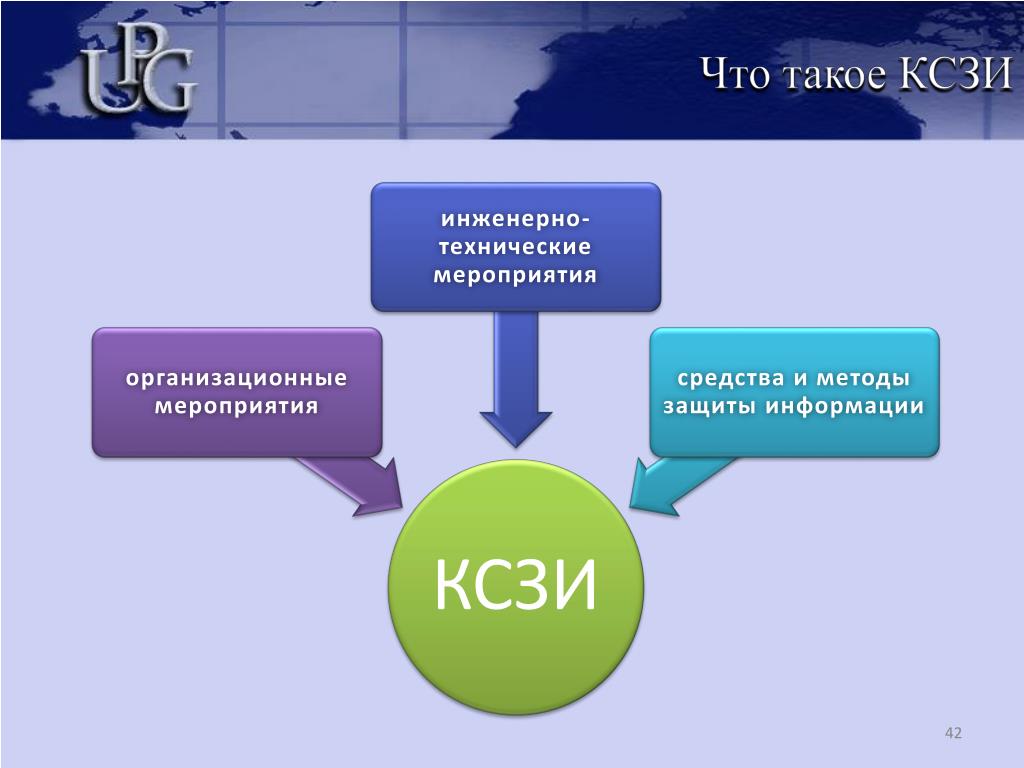 UPG

Что такое КСЗИ

инженерно-технические мероприятия

организационные мероприятия

средства и методы защиты информации

КСЗИ

42